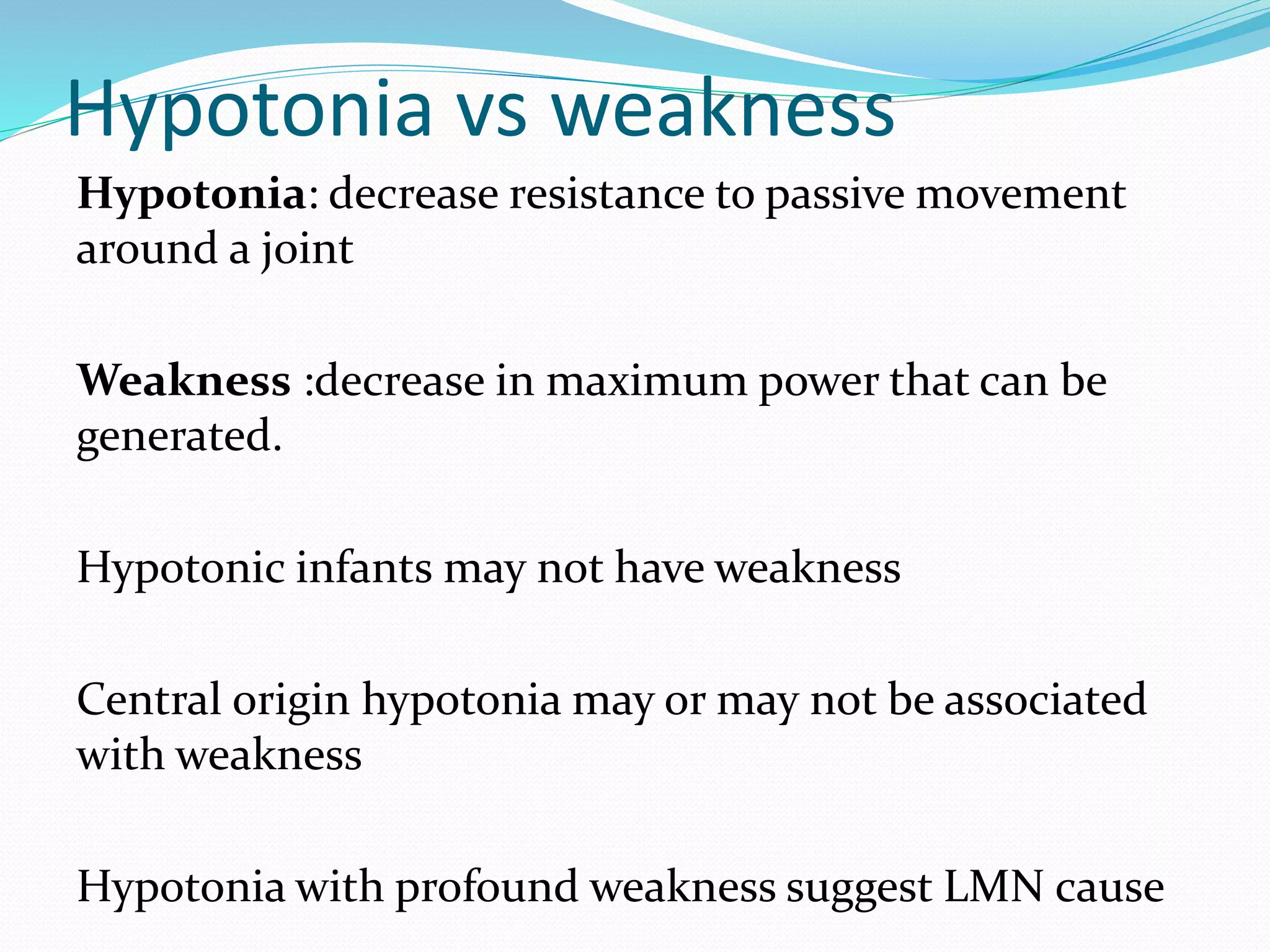 Hypotonia vs weakness

Hypotonia: decrease resistance to passive movement around a joint

Weakness :decrease in maximum power that can be generated.

Hypotonic infants may not have weakness

Central origin hypotonia may or may not be associated with weakness

Hypotonia with profound weakness suggest LMN cause